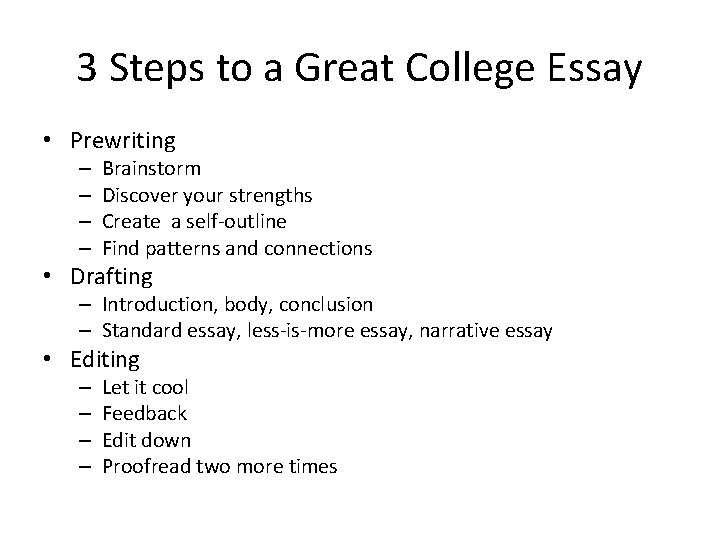 3 Steps to a Great College Essay

• Prewriting
– Brainstorm
– Discover your strengths
– Create  a self-outline
– Find patterns and connections
• Drafting
– Introduction, body, conclusion
– Standard essay, less-is-more essay, narrative essay
• Editing
– Let it cool
– Feedback
– Edit down
– Proofread two more times